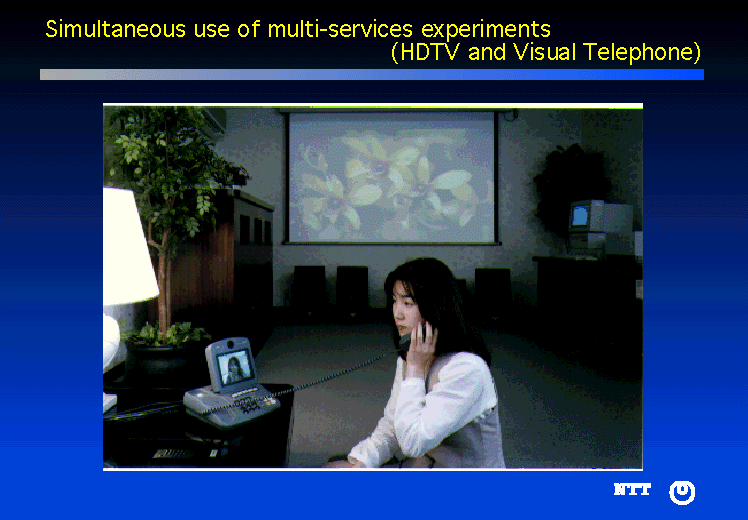 Simultaneous use of multi-services experiments
(HDTV and Visual Telephone)

NTT